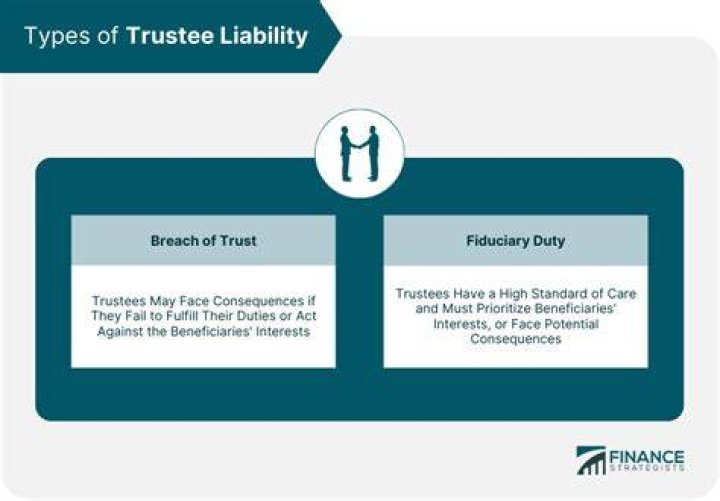 Types of Trustee Liability

Breach of Trust

Trustees May Face Consequences if They Fail to Fulfill Their Duties or Act Against the Beneficiaries' Interests

Fiduciary Duty

Trustees Have a High Standard of Care and Must Prioritize Beneficiaries' Interests, or Face Potential Consequences

FINANCE STRATEGISTS